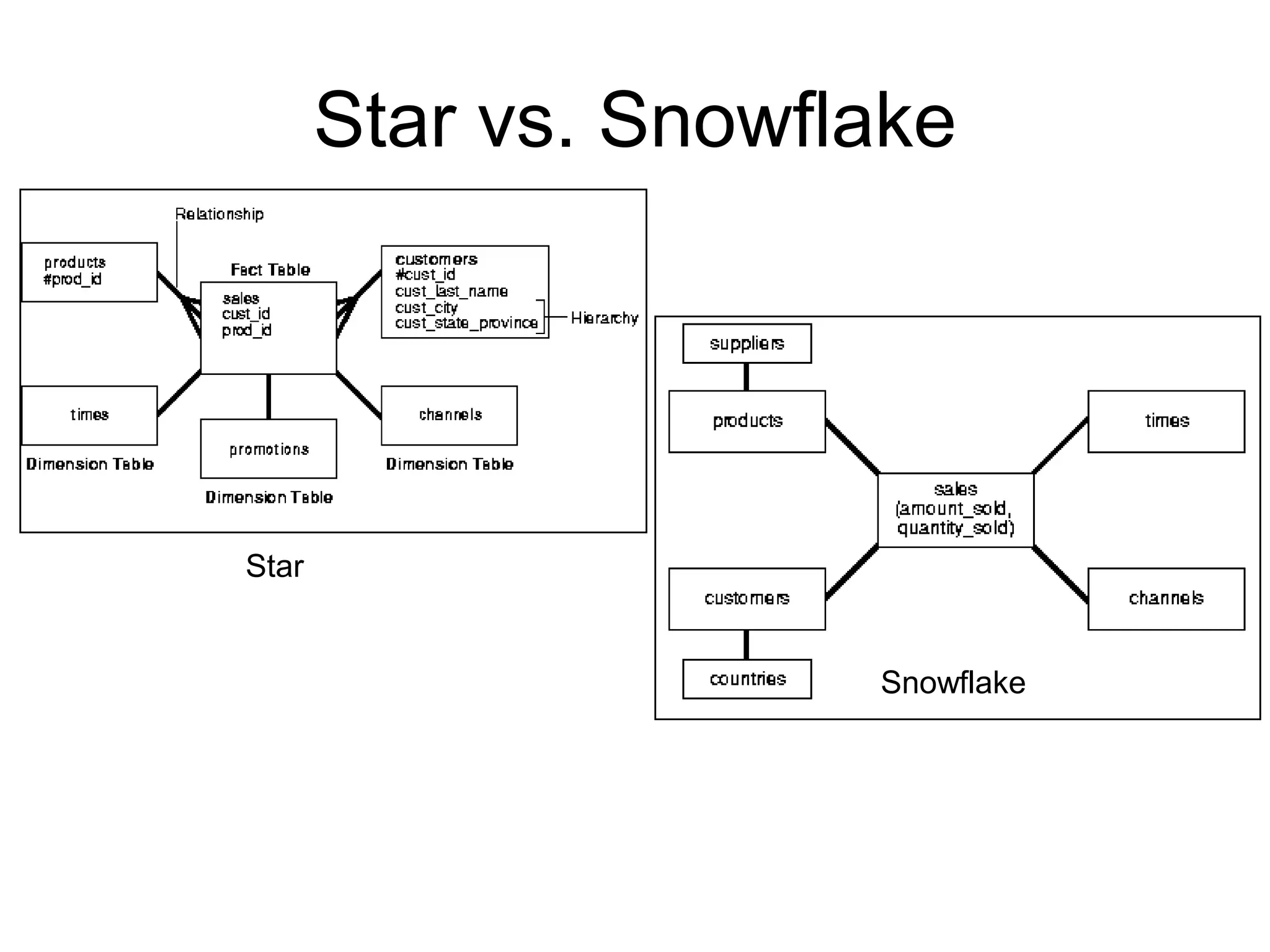 Star vs. Snowflake

Relationship

products
#prod_id

Fact Table

sales
cust_id
prod_id

customers
#cust_id
cust_last_name
cust_city
cust_state_province

Hierarchy

times

Dimension Table

promotions

Dimension Table

channels

Dimension Table

Star

suppliers

products

times

sales
(amount_sold,
quantity_sold)

customers

channels

countries

Snowflake